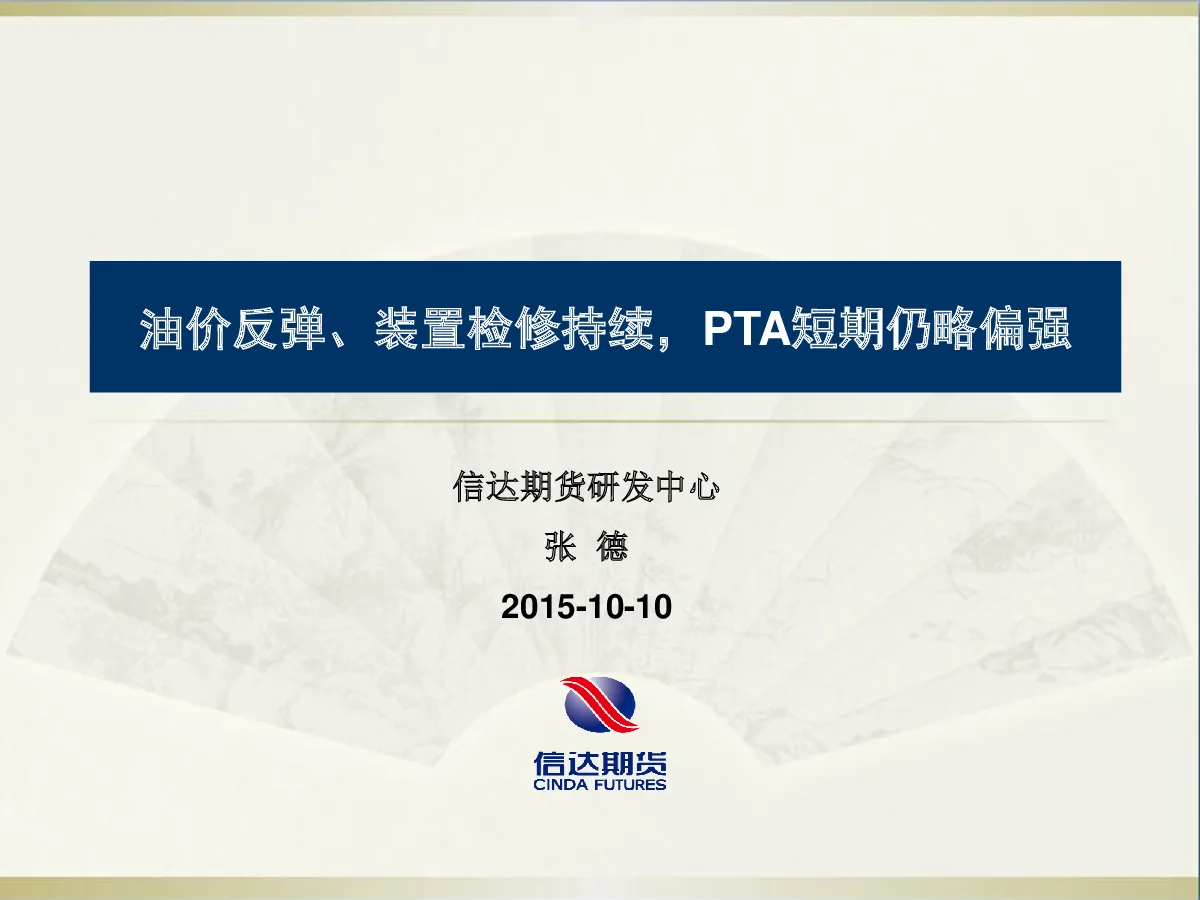 油价反弹、装置检修持续，PTA短期仍略偏强

信达期货研发中心

张 德

2015-10-10

信达期货
CINDA FUTURES